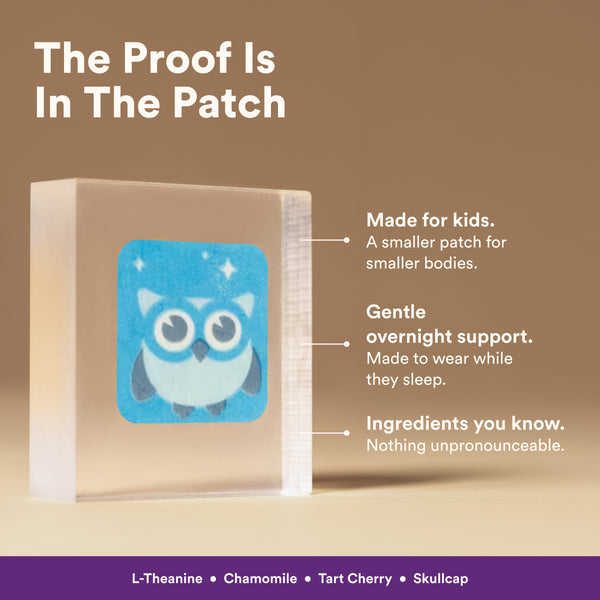 The Proof Is In The Patch

Made for kids.
A smaller patch for smaller bodies.

Gentle overnight support.
Made to wear while they sleep.

Ingredients you know.
Nothing unpronounceable.

L-Theanine • Chamomile • Tart Cherry • Skullcap